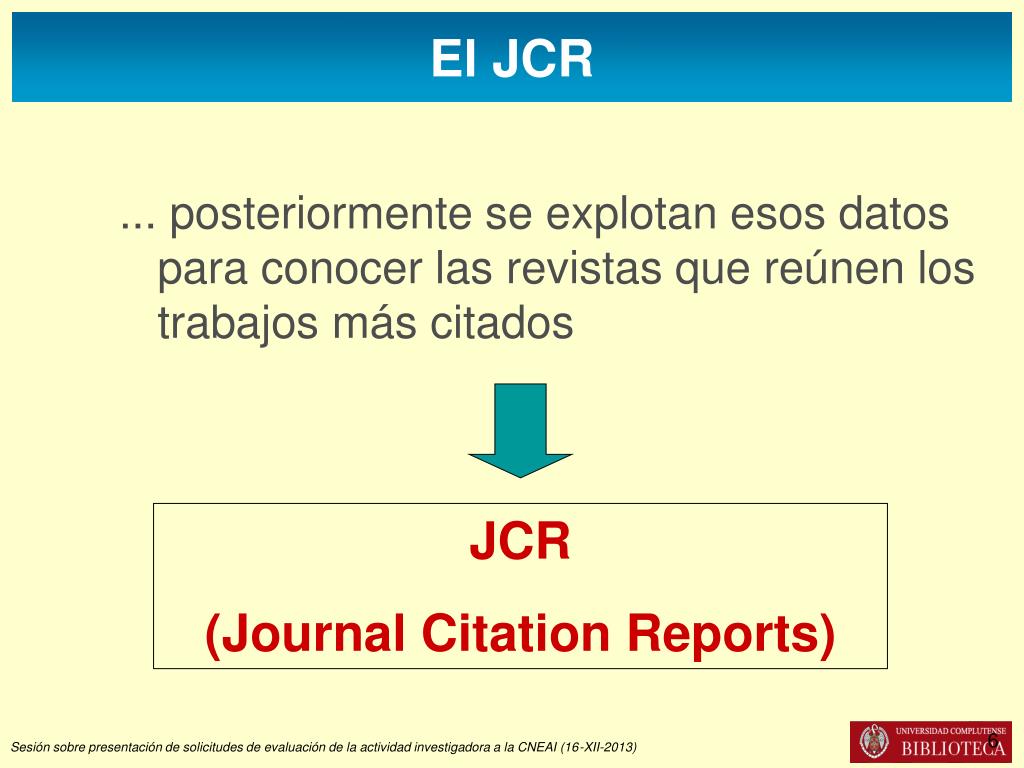 El JCR

... posteriormente se explotan esos datos para conocer las revistas que reúnen los trabajos más citados

JCR

(Journal Citation Reports)

Sesión sobre presentación de solicitudes de evaluación de la actividad investigadora a la CNEAI (16-XII-2013)

UNIVERSIDAD COMPLUTENSE
BIBLIOTECA

6